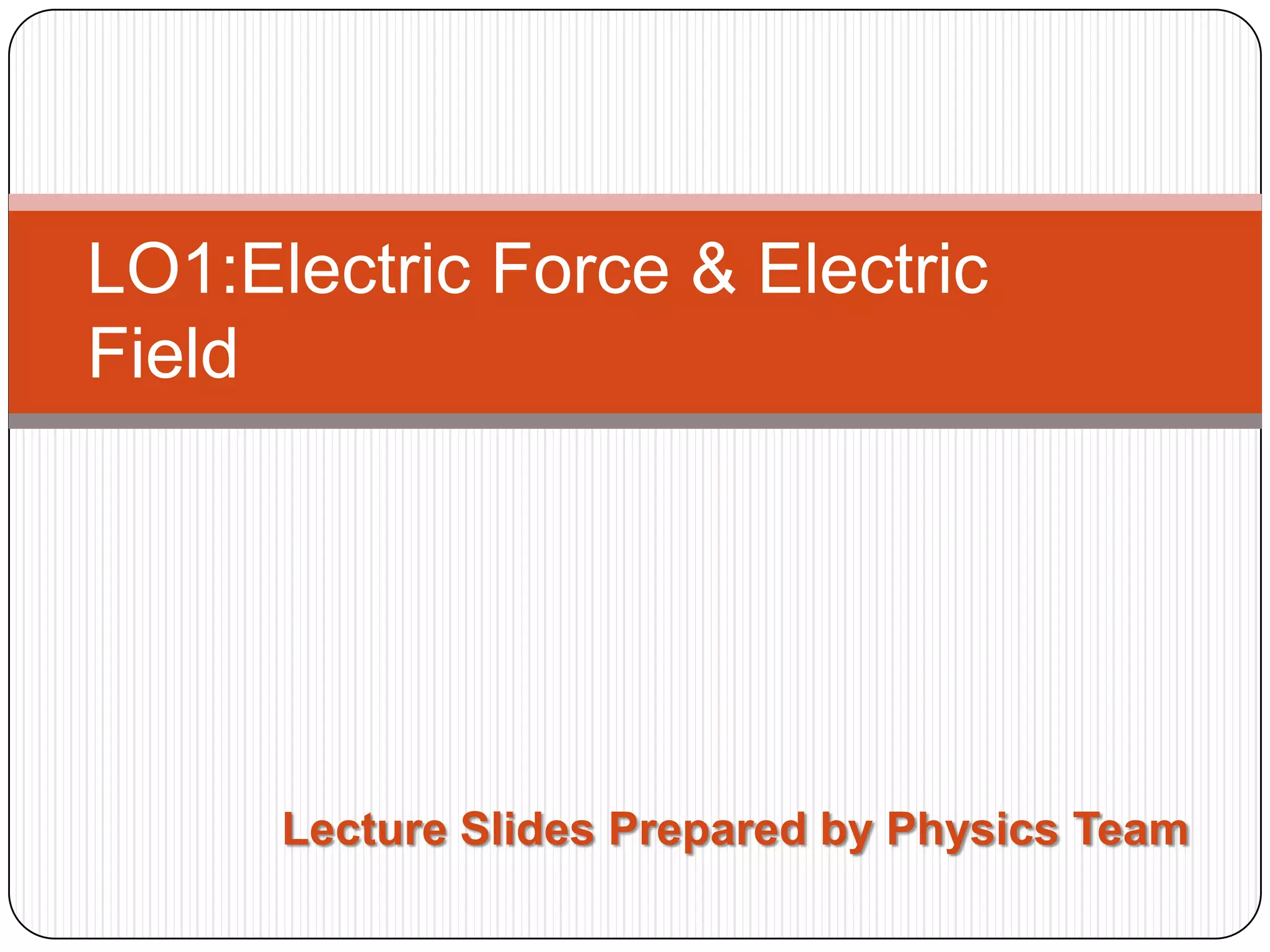 LO1:Electric Force & Electric Field

Lecture Slides Prepared by Physics Team